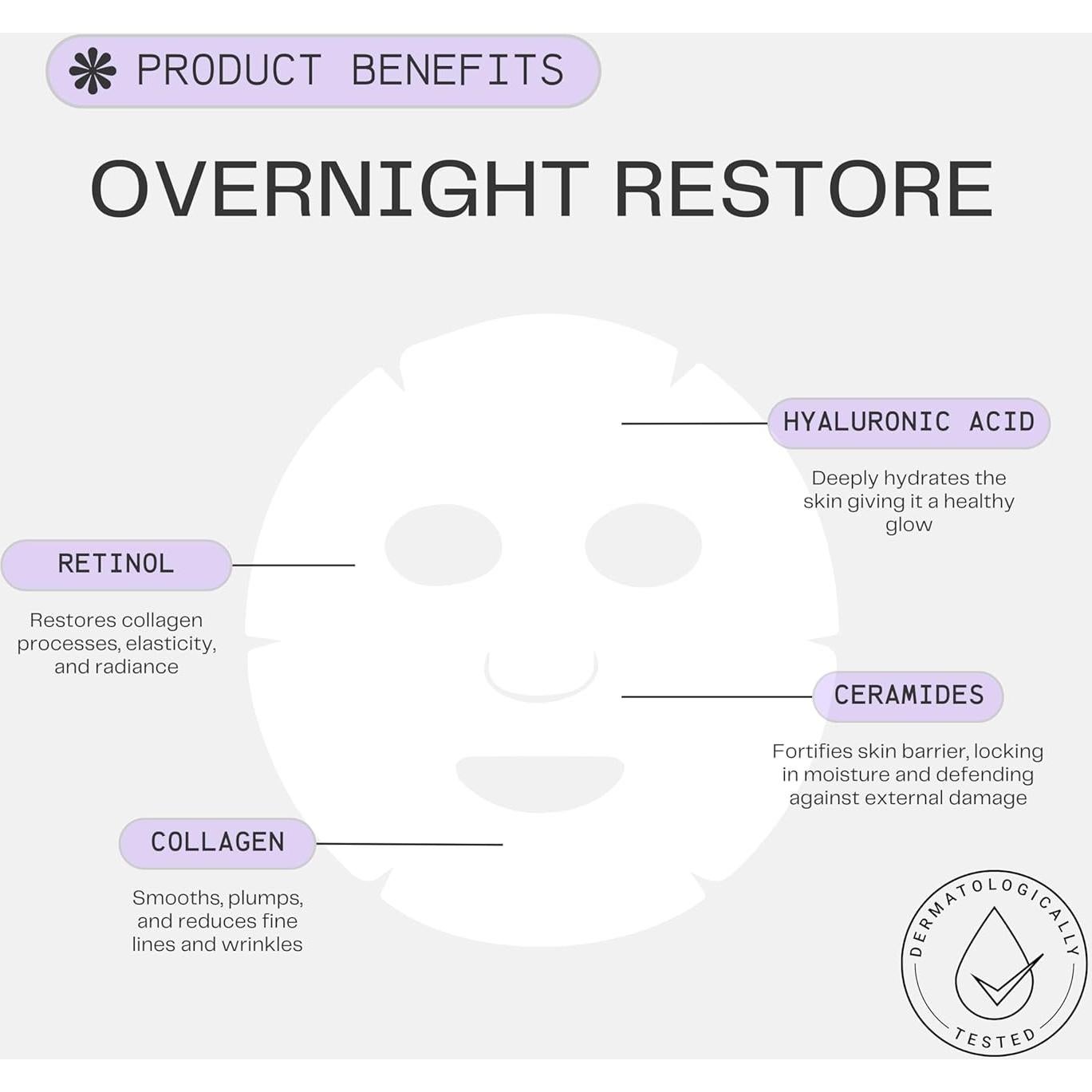 PRODUCT BENEFITS

OVERNIGHT RESTORE

HYALURONIC ACID

Deeply hydrates the skin giving it a healthy glow

RETINOL

Restores collagen processes, elasticity, and radiance

CERAMIDES

Fortifies skin barrier, locking in moisture and defending against external damage

COLLAGEN

Smooths, plumps, and reduces fine lines and wrinkles

DERMATOLOGICALLY TESTED